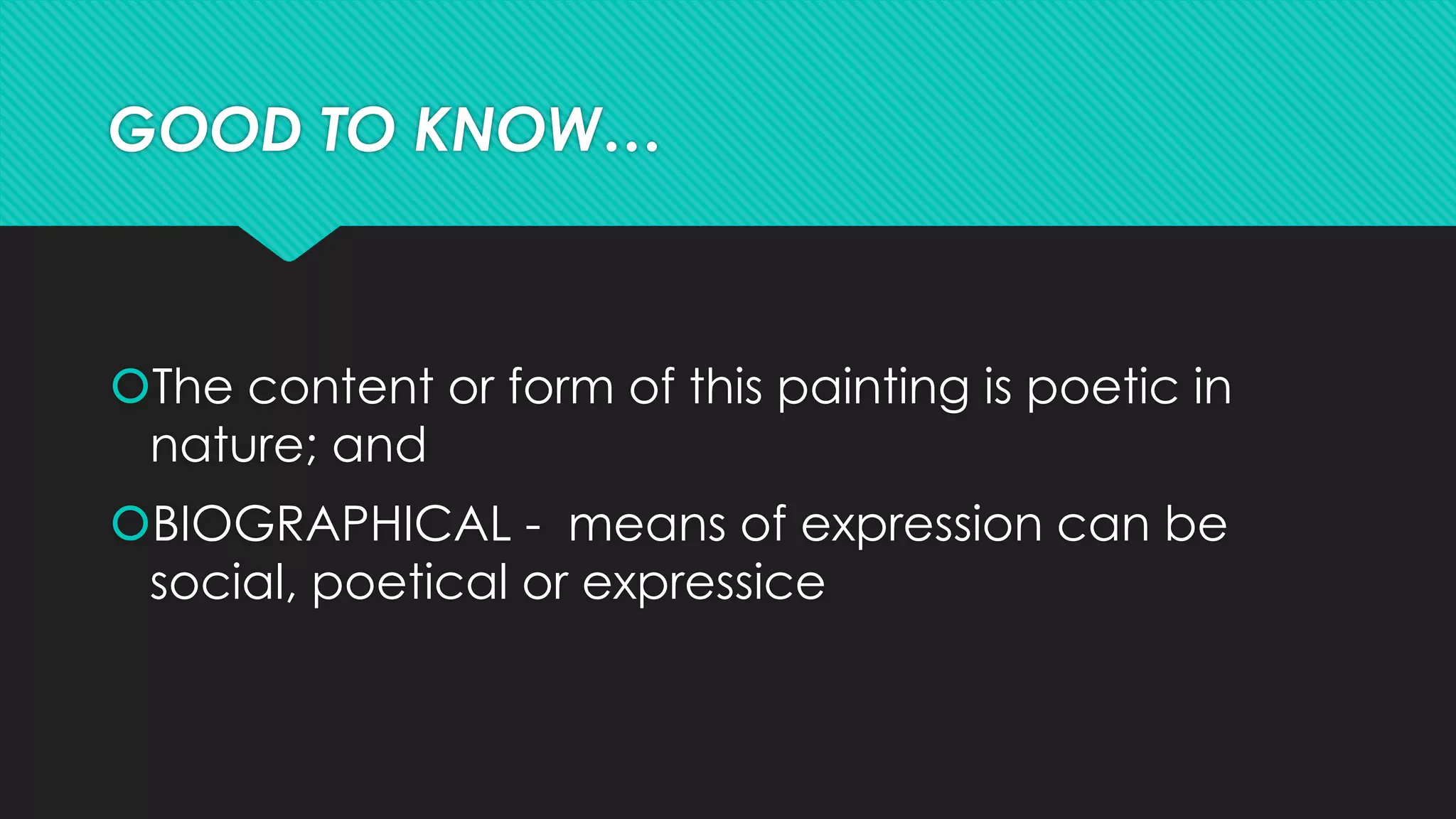 GOOD TO KNOW…

The content or form of this painting is poetic in nature; and

BIOGRAPHICAL -  means of expression can be social, poetical or expressice